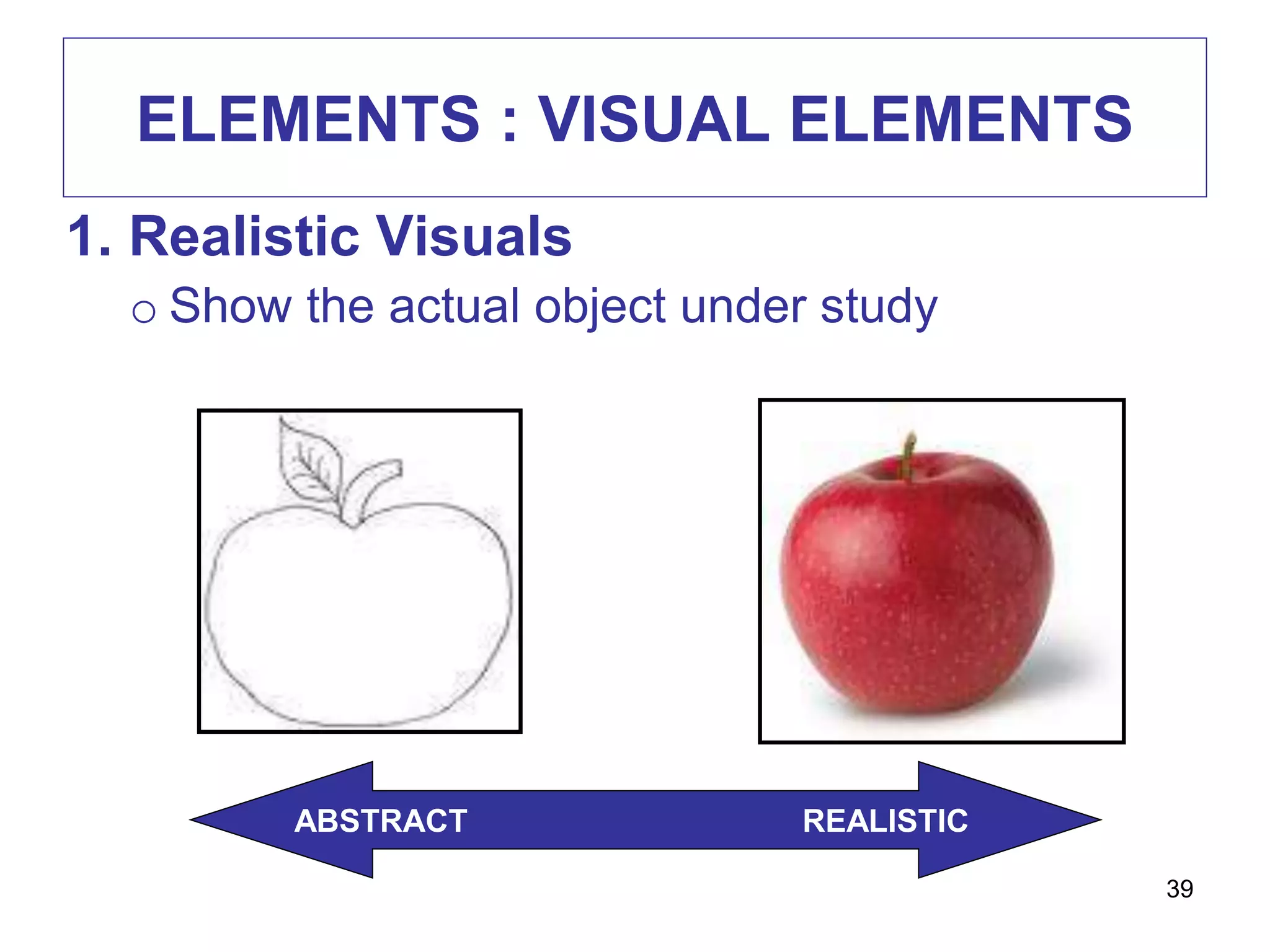 ELEMENTS : VISUAL ELEMENTS

1. Realistic Visuals

o Show the actual object under study

ABSTRACT

REALISTIC

39